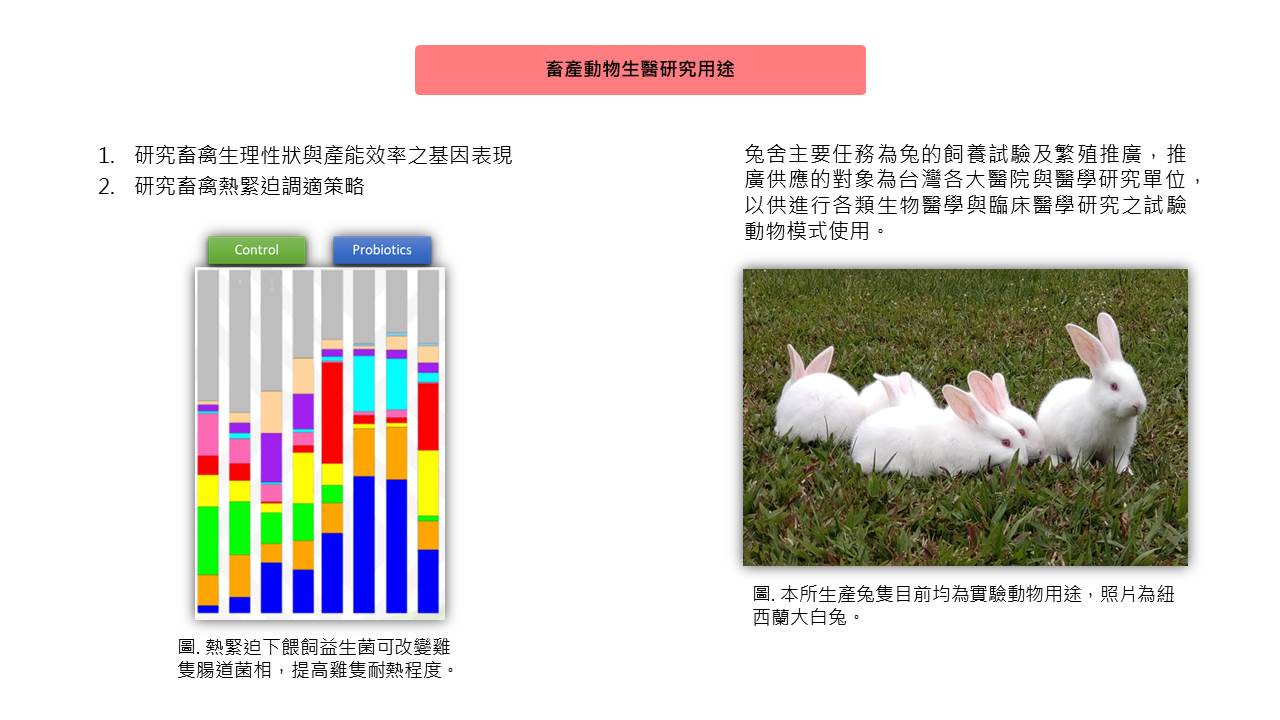 畜產動物生醫研究用途

1. 研究畜禽生理性狀與產能效率之基因表現
2. 研究畜禽熱緊迫調適策略

Control

Probiotics

圖. 熱緊迫下餵飼益生菌可改變雞隻腸道菌相，提高雞隻耐熱程度。

兔舍主要任務為兔的飼養試驗及繁殖推廣，推廣供應的對象為台灣各大醫院與醫學研究單位，以供進行各類生物醫學與臨床醫學研究之試驗動物模式使用。

圖. 本所生產兔隻目前均為實驗動物用途，照片為紐西蘭大白兔。